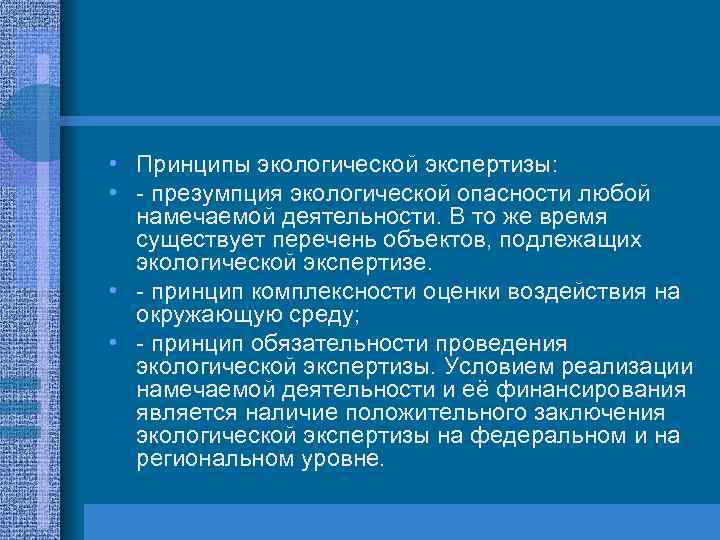 • Принципы экологической экспертизы:
• - презумпция экологической опасности любой намечаемой деятельности. В то же время существует перечень объектов, подлежащих экологической экспертизе.
• - принцип комплексности оценки воздействия на окружающую среду;
• - принцип обязательности проведения экологической экспертизы. Условием реализации намечаемой деятельности и её финансирования является наличие положительного заключения экологической экспертизы на федеральном и на региональном уровне.